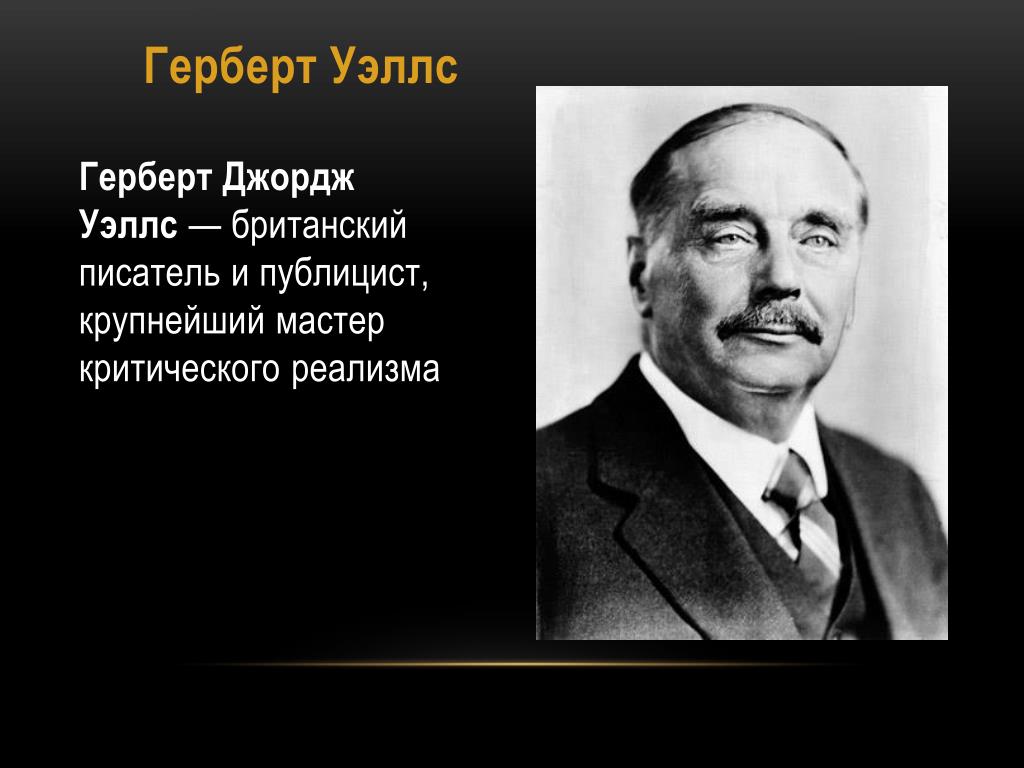 Герберт Уэллс

Герберт Джордж Уэллс — британский писатель и публицист, крупнейший мастер критического реализма